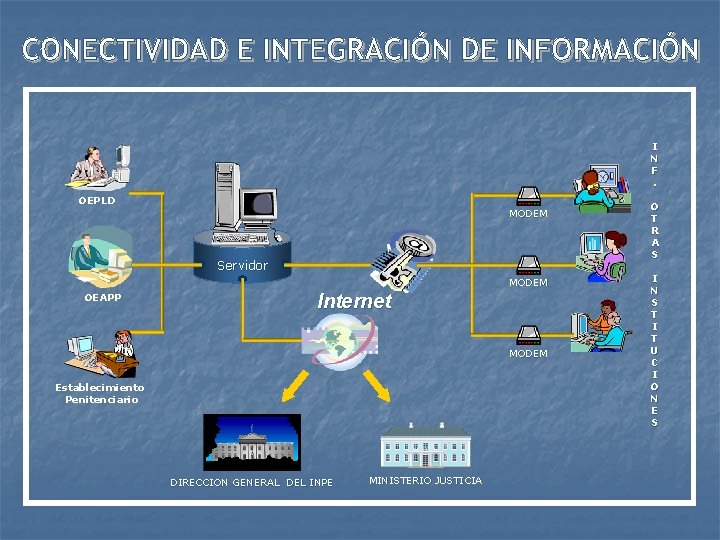 CONECTIVIDAD E INTEGRACIÓN DE INFORMACIÓN

OEPLD

OEAPP

Establecimiento Penitenciario

Servidor

Internet

MODEM

MODEM

MODEM

INF. OTRAS INSTITUCIONES

DIRECCION GENERAL DEL INPE

MINISTERIO JUSTICIA